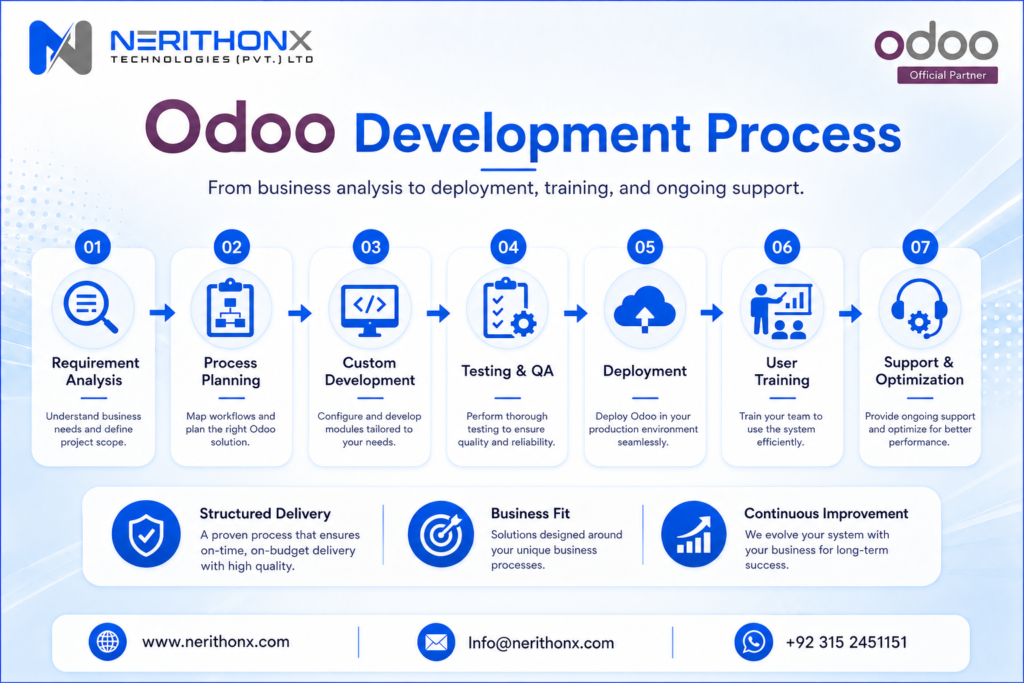 NERITHONX
TECHNOLOGIES (PVT.) LTD

odoo
Official Partner

Odoo Development Process

From business analysis to deployment, training, and ongoing support.

01
Requirement Analysis
Understand business needs and define project scope.

02
Process Planning
Map workflows and plan the right Odoo solution.

03
Custom Development
Configure and develop modules tailored to your needs.

04
Testing & QA
Perform thorough testing to ensure quality and reliability.

05
Deployment
Deploy Odoo in your production environment seamlessly.

06
User Training
Train your team to use the system efficiently.

07
Support & Optimization
Provide ongoing support and optimize for better performance.

Structured Delivery
A proven process that ensures on-time, on-budget delivery with high quality.

Business Fit
Solutions designed around your unique business processes.

Continuous Improvement
We evolve your system with your business for long-term success.

www.nerithonx.com

Info@nerithonx.com

+92 315 2451151